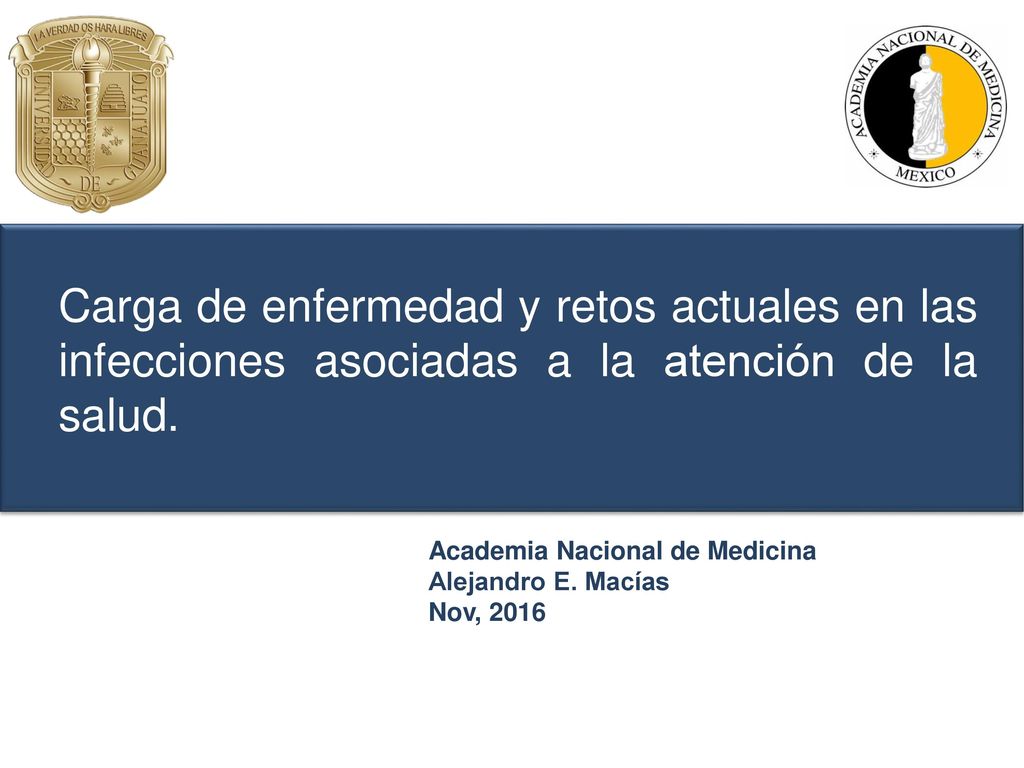 LA VERDAD OS HARA LIBRES
UNIVERSIDAD DE GUANAJUATO

ACADEMIA NACIONAL DE MEDICINA
MEXICO

Carga de enfermedad y retos actuales en las infecciones asociadas a la atención de la salud.

Academia Nacional de Medicina
Alejandro E. Macías
Nov, 2016